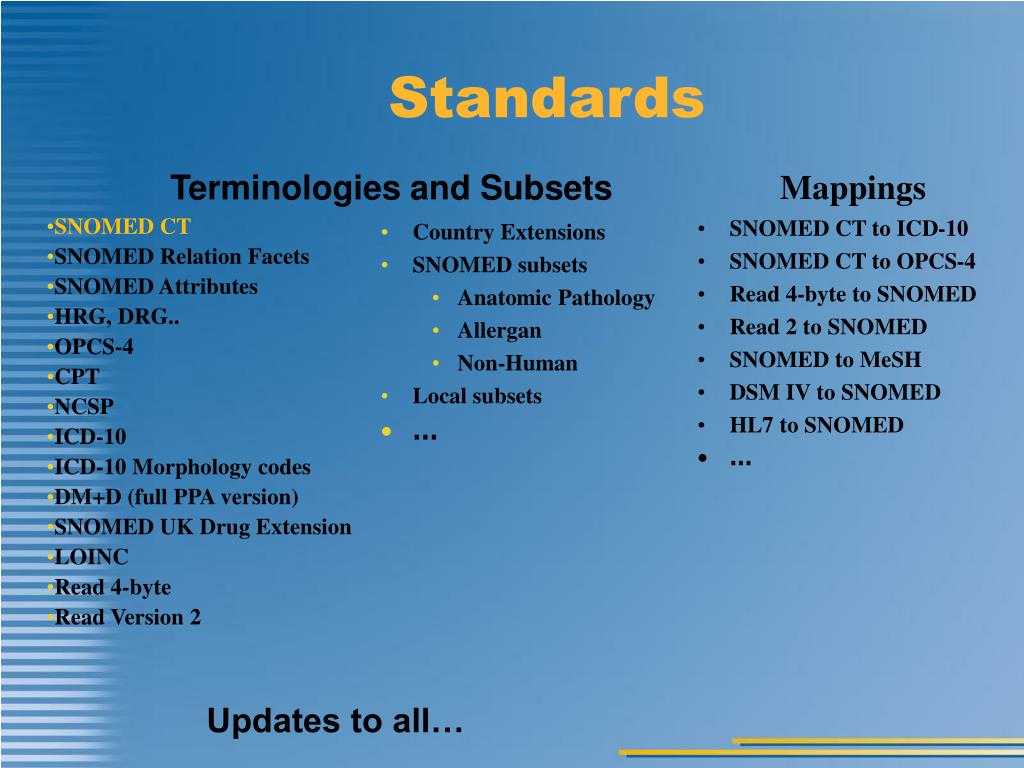 Standards

Terminologies and Subsets

•SNOMED CT
•SNOMED Relation Facets
•SNOMED Attributes
•HRG, DRG..
•OPCS-4
•CPT
•NCSP
•ICD-10
•ICD-10 Morphology codes
•DM+D (full PPA version)
•SNOMED UK Drug Extension
•LOINC
•Read 4-byte
•Read Version 2

• Country Extensions
• SNOMED subsets
  • Anatomic Pathology
  • Allergan
  • Non-Human
• Local subsets
• …

Mappings

• SNOMED CT to ICD-10
• SNOMED CT to OPCS-4
• Read 4-byte to SNOMED
• Read 2 to SNOMED
• SNOMED to MeSH
• DSM IV to SNOMED
• HL7 to SNOMED
• …

Updates to all…